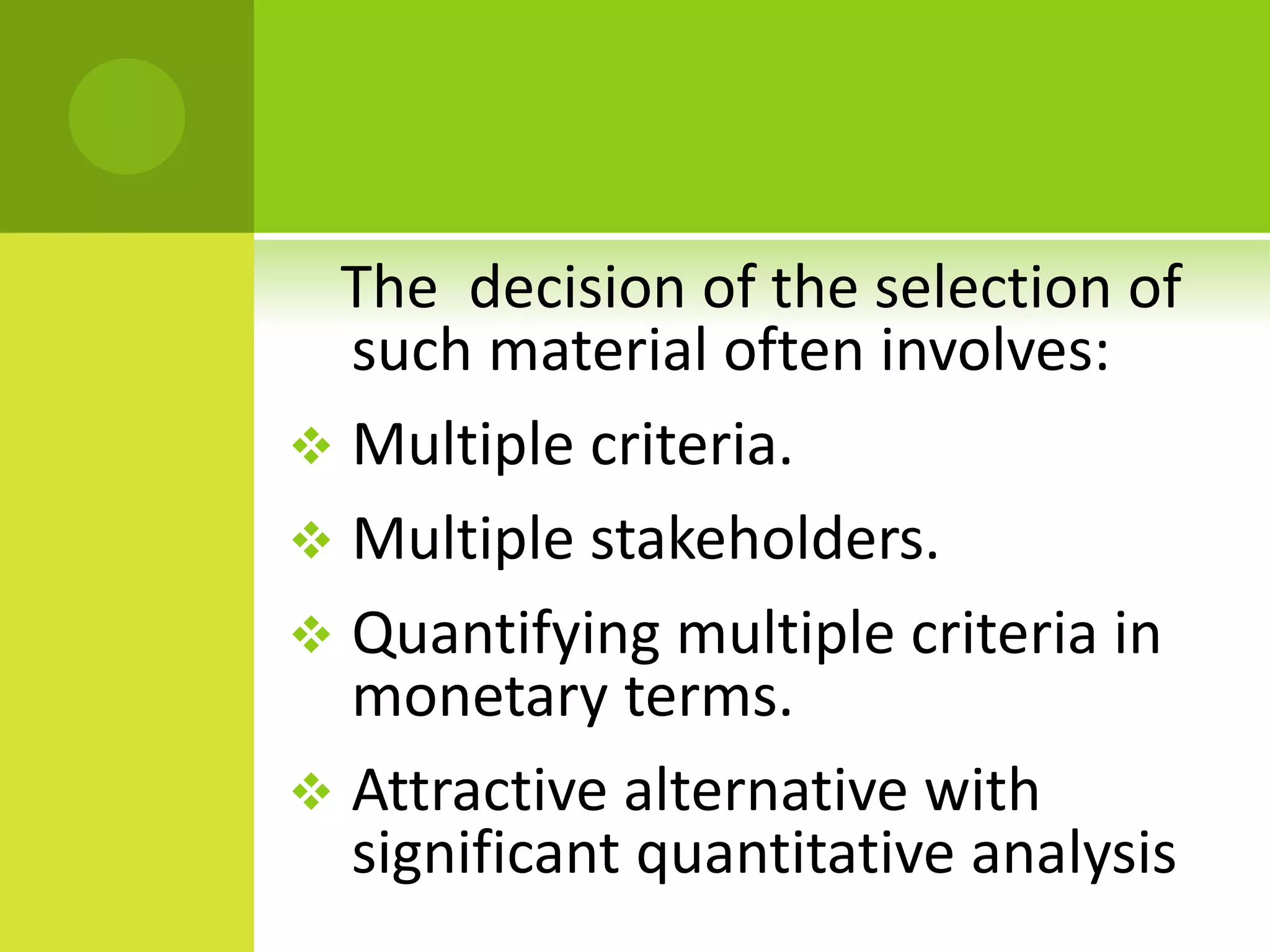 The  decision of the selection of such material often involves:

❖ Multiple criteria.

❖ Multiple stakeholders.

❖ Quantifying multiple criteria in monetary terms.

❖ Attractive alternative with significant quantitative analysis